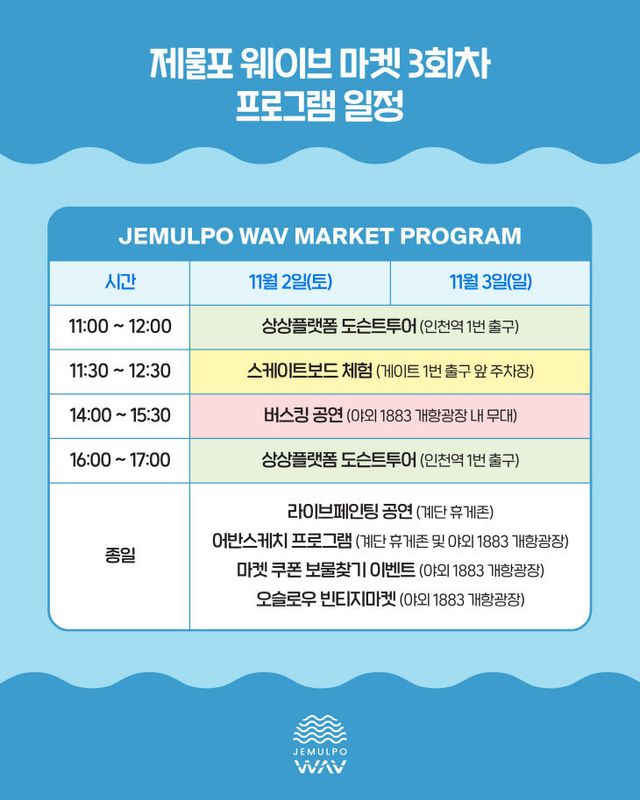 제물포 웨이브 마켓 3회차
프로그램 일정

JEMULPO WAV MARKET PROGRAM

| 시간 | 11월 2일(토) | 11월 3일(일) |
|---|---|---|
| 11:00 ~ 12:00 | 상상플랫폼 도슨트투어 (인천역 1번 출구) | |
| 11:30 ~ 12:30 | 스케이트보드 체험 (게이트 1번 출구 앞 주차장) | |
| 14:00 ~ 15:30 | 버스킹 공연 (야외 1883 개항광장 내 무대) | |
| 16:00 ~ 17:00 | 상상플랫폼 도슨트투어 (인천역 1번 출구) | |
| 종일 | 라이브페인팅 공연 (계단 휴게존) 어반스케치 프로그램 (계단 휴게존 및 야외 1883 개항광장) 마켓 쿠폰 보물찾기 이벤트 (야외 1883 개항광장) 오슬로우 빈티지마켓 (야외 1883 개항광장) | |

JEMULPO
WAV